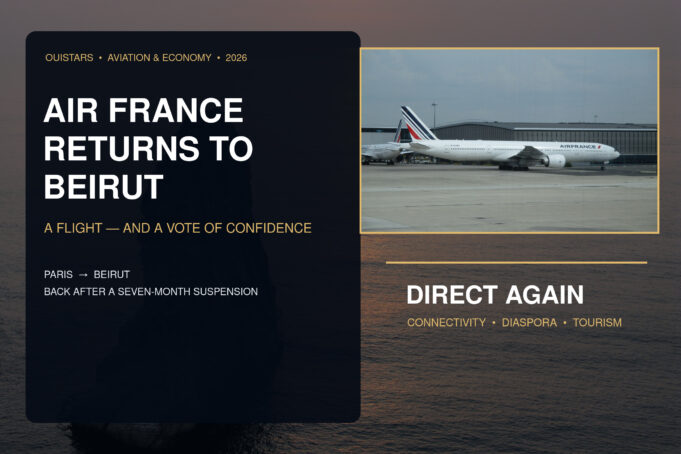 OUISTARS • AVIATION & ECONOMY • 2026

AIR FRANCE RETURNS TO BEIRUT

A FLIGHT — AND A VOTE OF CONFIDENCE

PARIS → BEIRUT
BACK AFTER A SEVEN-MONTH SUSPENSION

AIRFRANCE

DIRECT AGAIN

CONNECTIVITY • DIASPORA • TOURISM